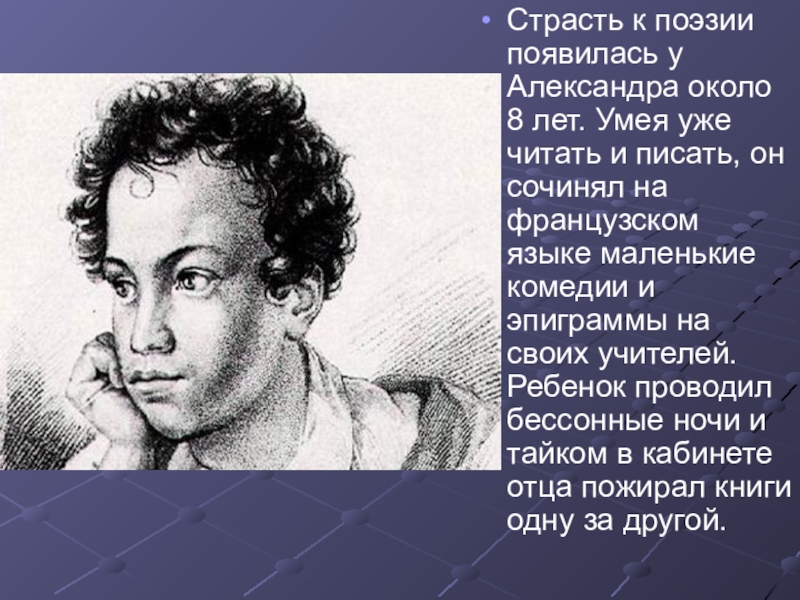 • Страсть к поэзии появилась у Александра около 8 лет. Умея уже читать и писать, он сочинял на французском языке маленькие комедии и эпиграммы на своих учителей. Ребенок проводил бессонные ночи и тайком в кабинете отца пожирал книги одну за другой.